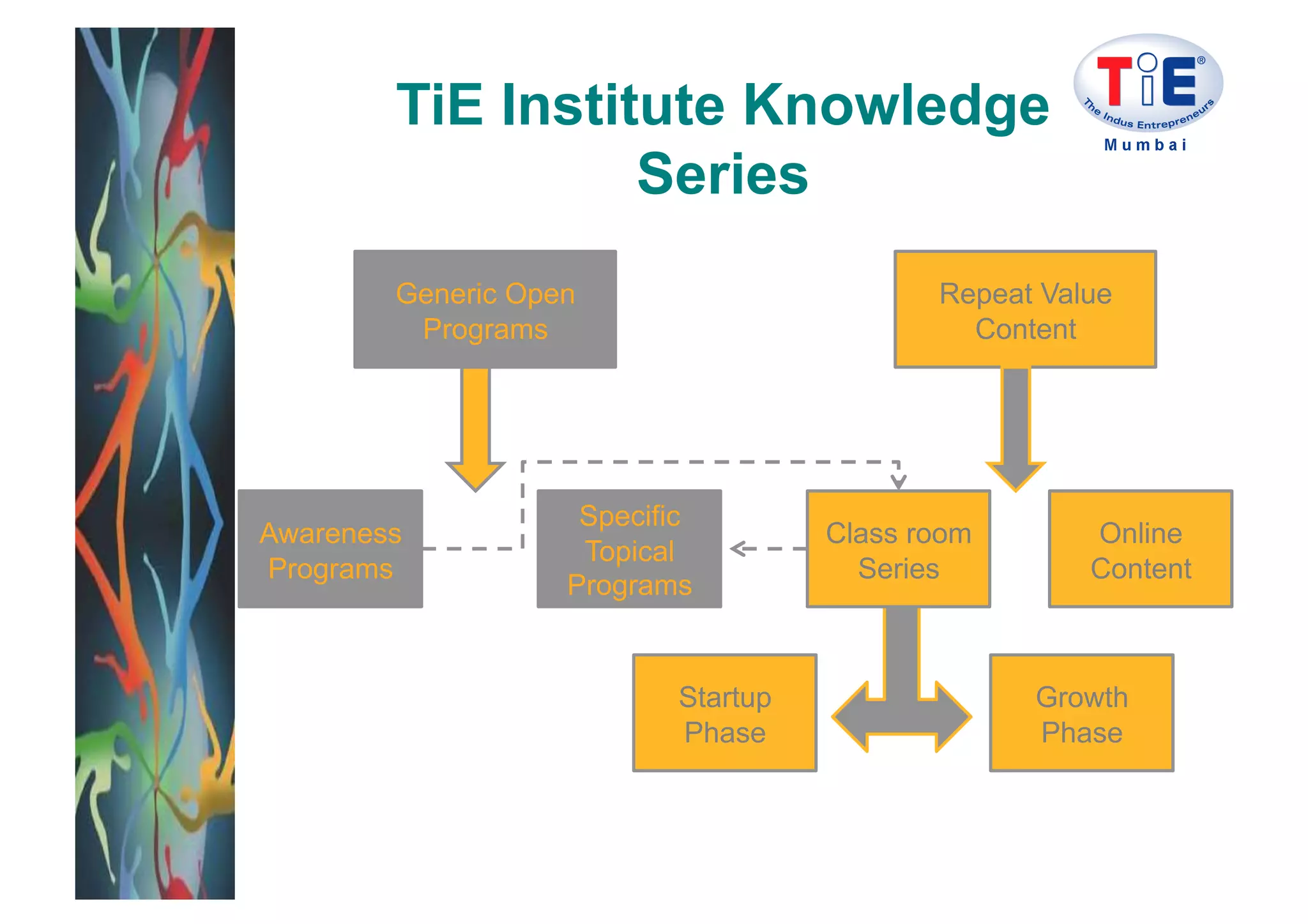 TiE Institute Knowledge Series

TiE®
The Indus Entrepreneurs
Mumbai

Generic Open Programs

Repeat Value Content

Awareness Programs

Specific Topical Programs

Class room Series

Online Content

Startup Phase

Growth Phase